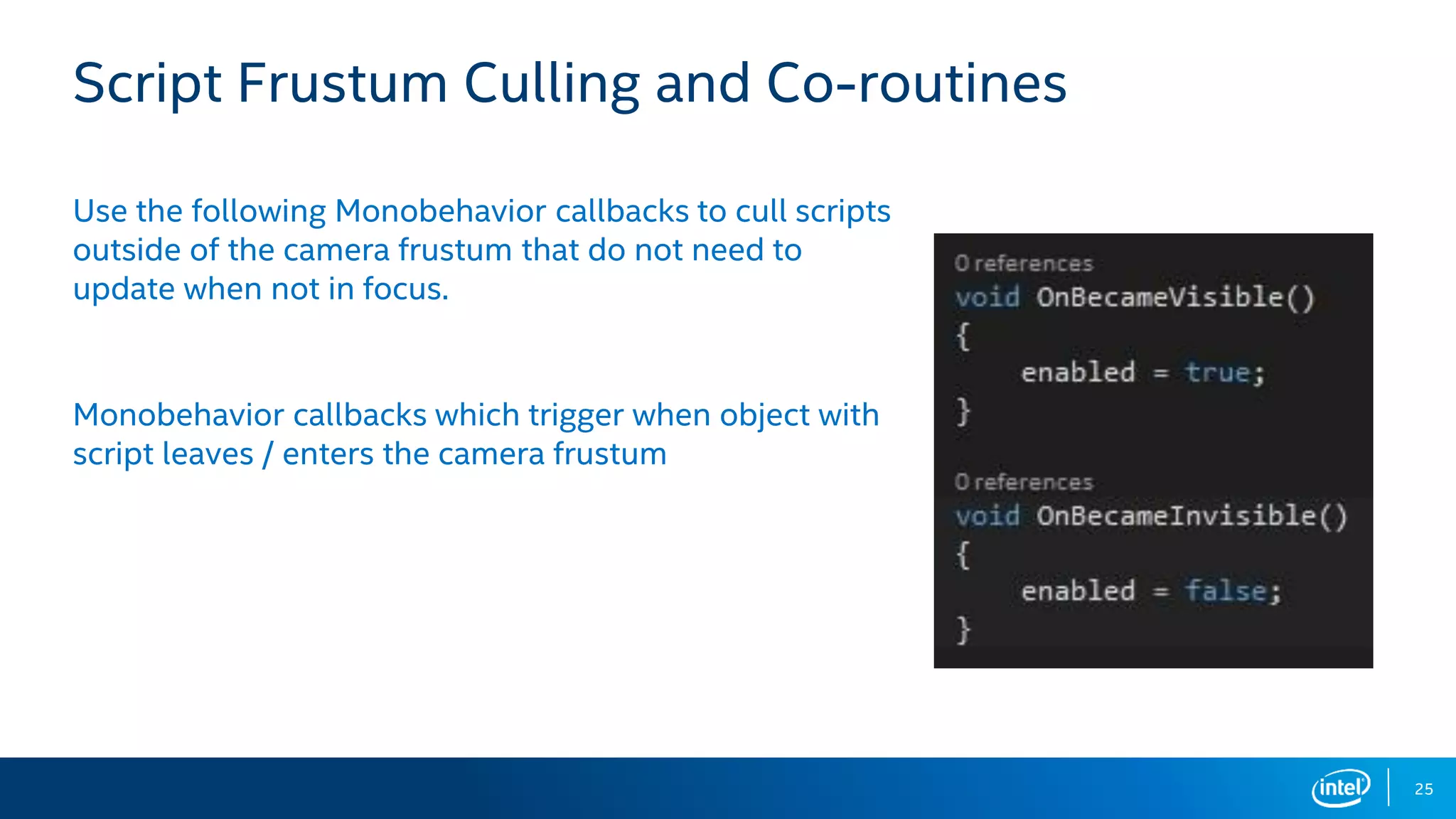 Script Frustum Culling and Co-routines

Use the following Monobehavior callbacks to cull scripts outside of the camera frustum that do not need to update when not in focus.

Monobehavior callbacks which trigger when object with script leaves / enters the camera frustum

0 references
void OnBecameVisible()
{
    enabled = true;
}

0 references
void OnBecameInvisible()
{
    enabled = false;
}

intel

25